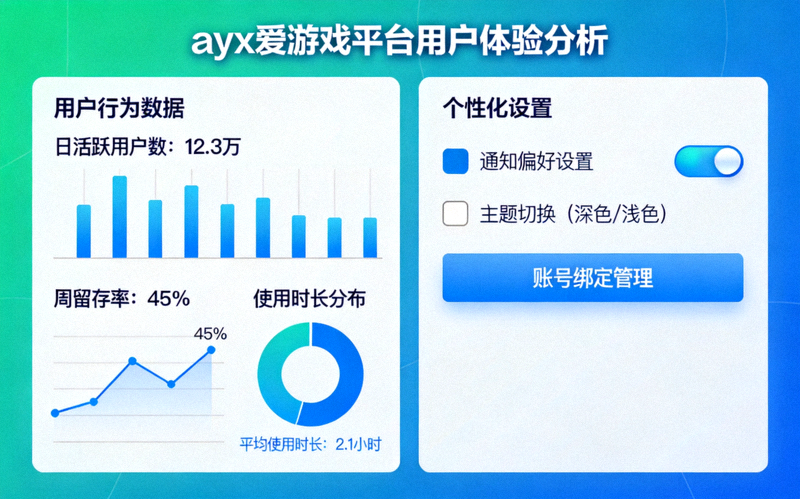 ayx爱游戏平台用户体验分析

用户行为数据

日活跃用户数：12.3万

周留存率：45%

45%

使用时长分布

平均使用时长：2.1小时

个性化设置

通知偏好设置

主题切换（深色/浅色）

账号绑定管理